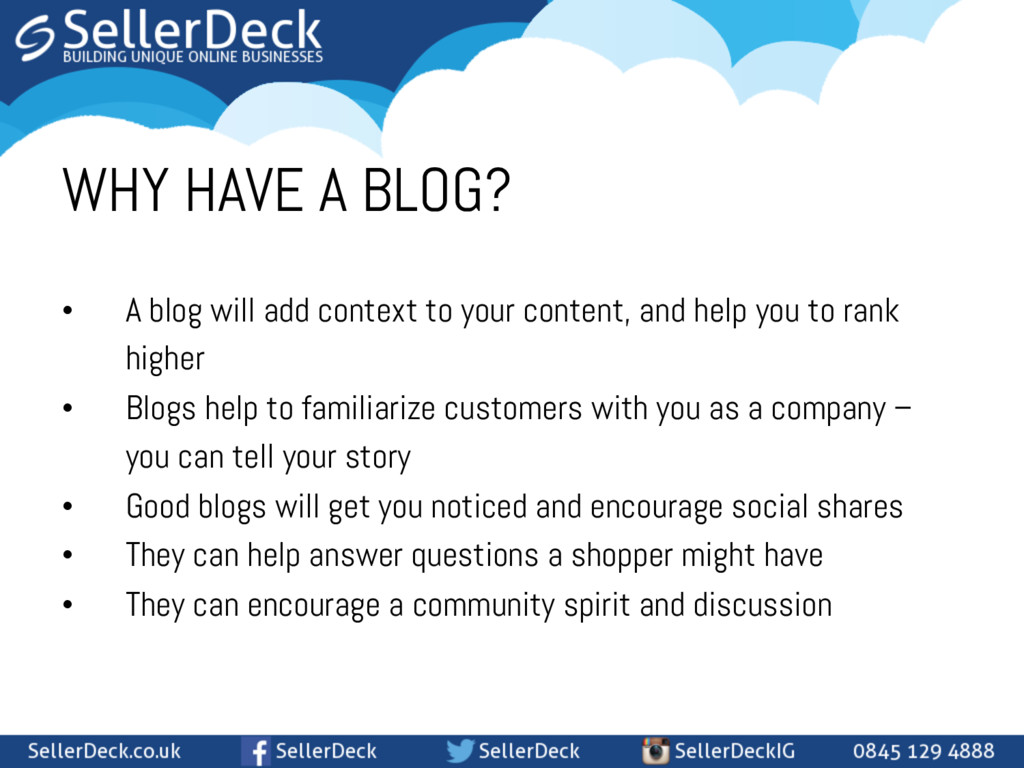 SellerDeck
BUILDING UNIQUE ONLINE BUSINESSES

WHY HAVE A BLOG?

• A blog will add context to your content, and help you to rank higher
• Blogs help to familiarize customers with you as a company – you can tell your story
• Good blogs will get you noticed and encourage social shares
• They can help answer questions a shopper might have
• They can encourage a community spirit and discussion

SellerDeck.co.uk SellerDeck SellerDeck SellerDeckIG 0845 129 4888